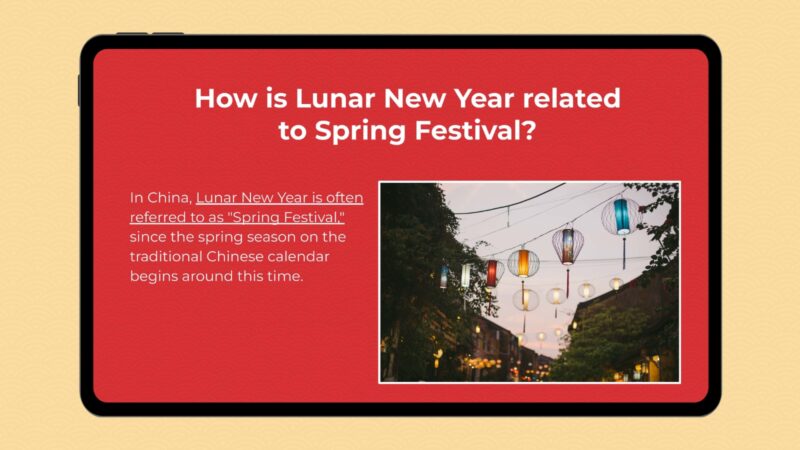 How is Lunar New Year related to Spring Festival?

In China, Lunar New Year is often referred to as "Spring Festival," since the spring season on the traditional Chinese calendar begins around this time.